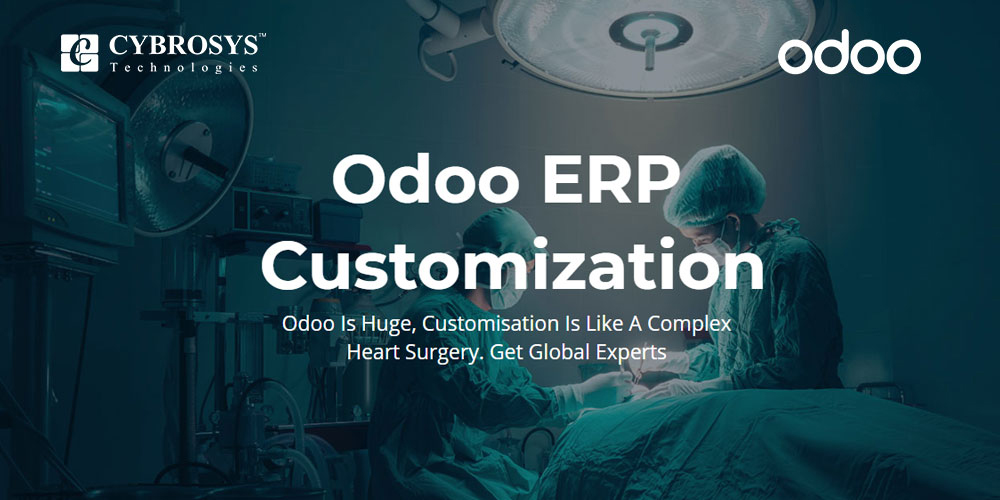 CYBROSYS™
Technologies

odoo

Odoo ERP Customization

Odoo Is Huge, Customisation Is Like A Complex Heart Surgery. Get Global Experts